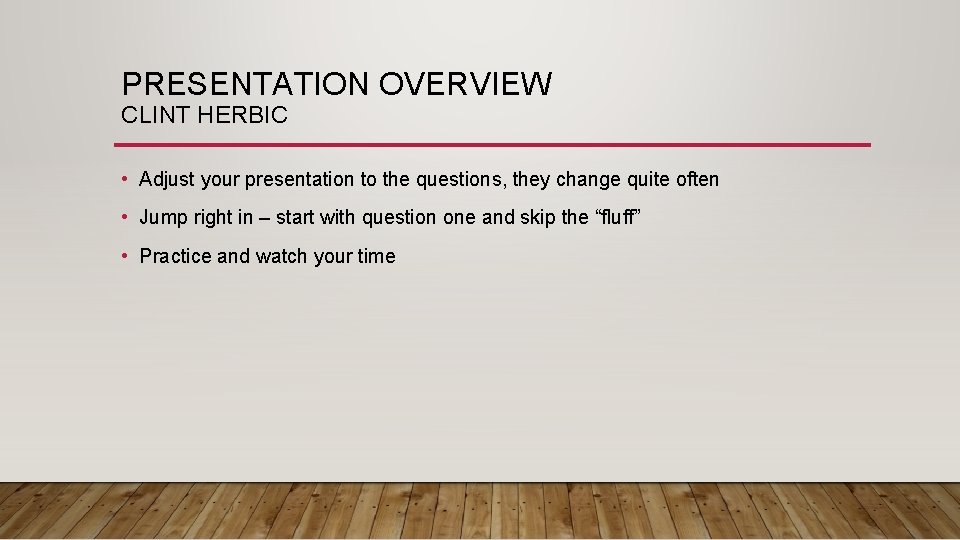 PRESENTATION OVERVIEW
CLINT HERBIC

• Adjust your presentation to the questions, they change quite often
• Jump right in – start with question one and skip the “fluff”
• Practice and watch your time